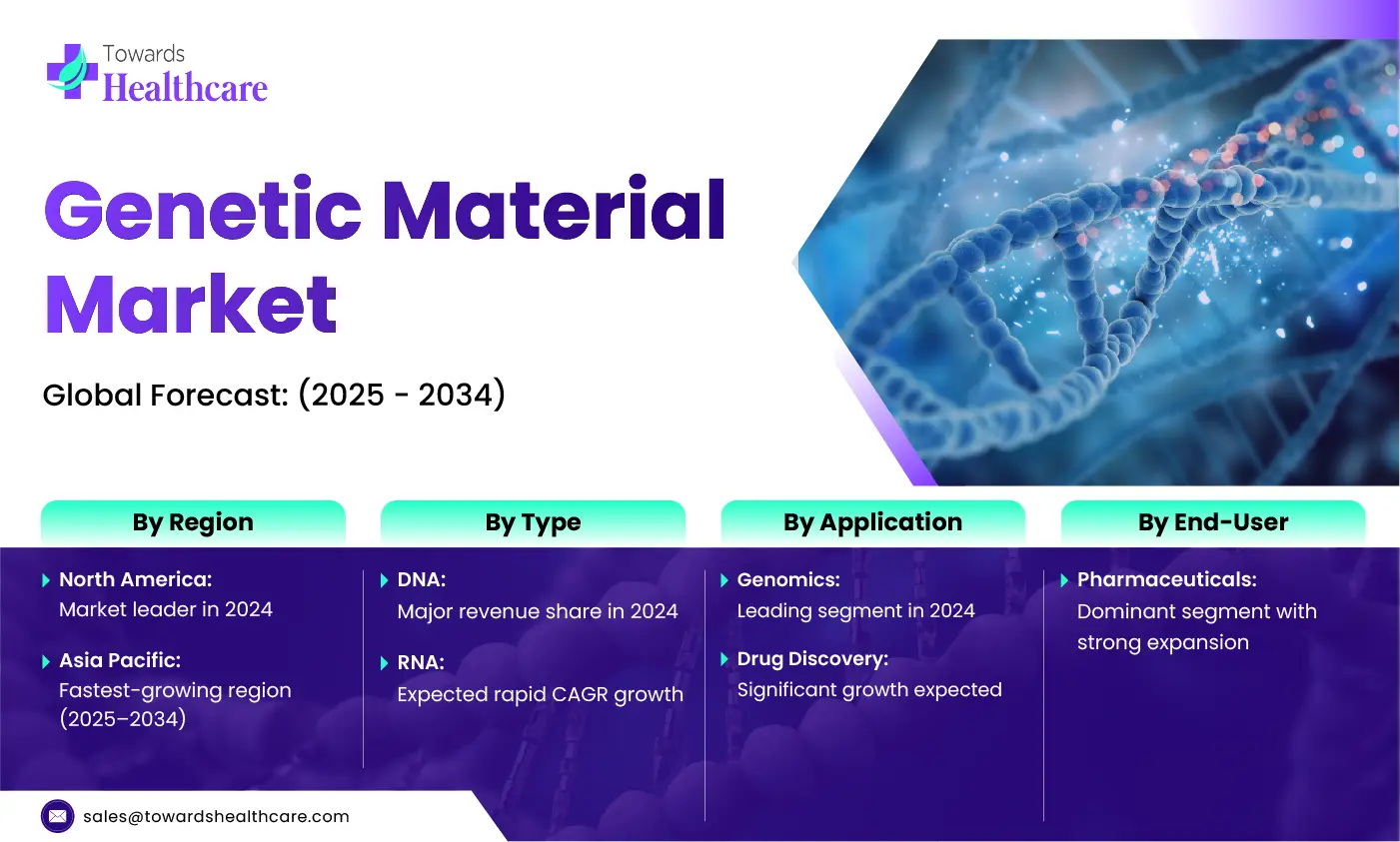 Towards
Healthcare

Genetic Material Market

Global Forecast: (2025 - 2034)

By Region

North America:
Market leader in 2024

Asia Pacific:
Fastest-growing region (2025–2034)

By Type

DNA:
Major revenue share in 2024

RNA:
Expected rapid CAGR growth

By Application

Genomics:
Leading segment in 2024

Drug Discovery:
Significant growth expected

By End-User

Pharmaceuticals:
Dominant segment with strong expansion

sales@towardshealthcare.com